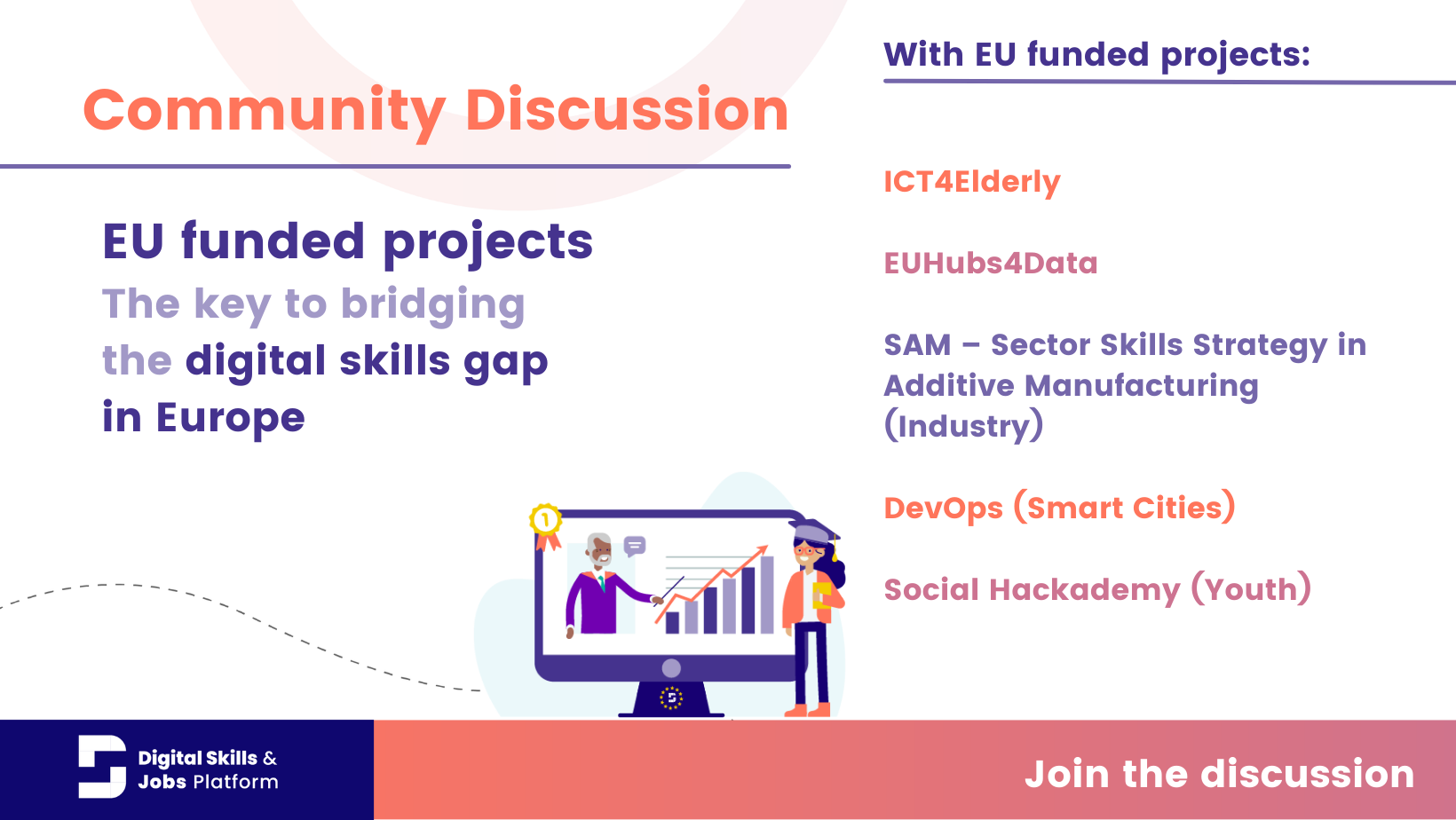 Community Discussion

EU funded projects
The key to bridging the digital skills gap in Europe

With EU funded projects:

ICT4Elderly

EUHubs4Data

SAM – Sector Skills Strategy in Additive Manufacturing (Industry)

DevOps (Smart Cities)

Social Hackademy (Youth)

1

Digital Skills & Jobs Platform

Join the discussion